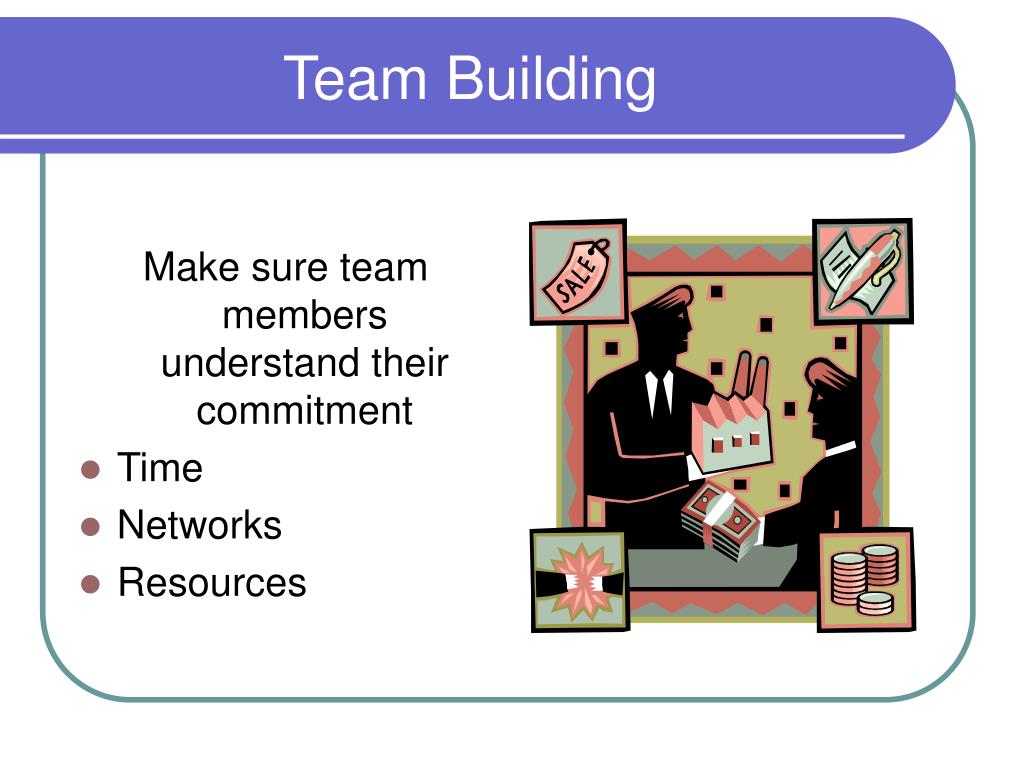 Team Building

Make sure team members understand their commitment

- Time
- Networks
- Resources

SALE